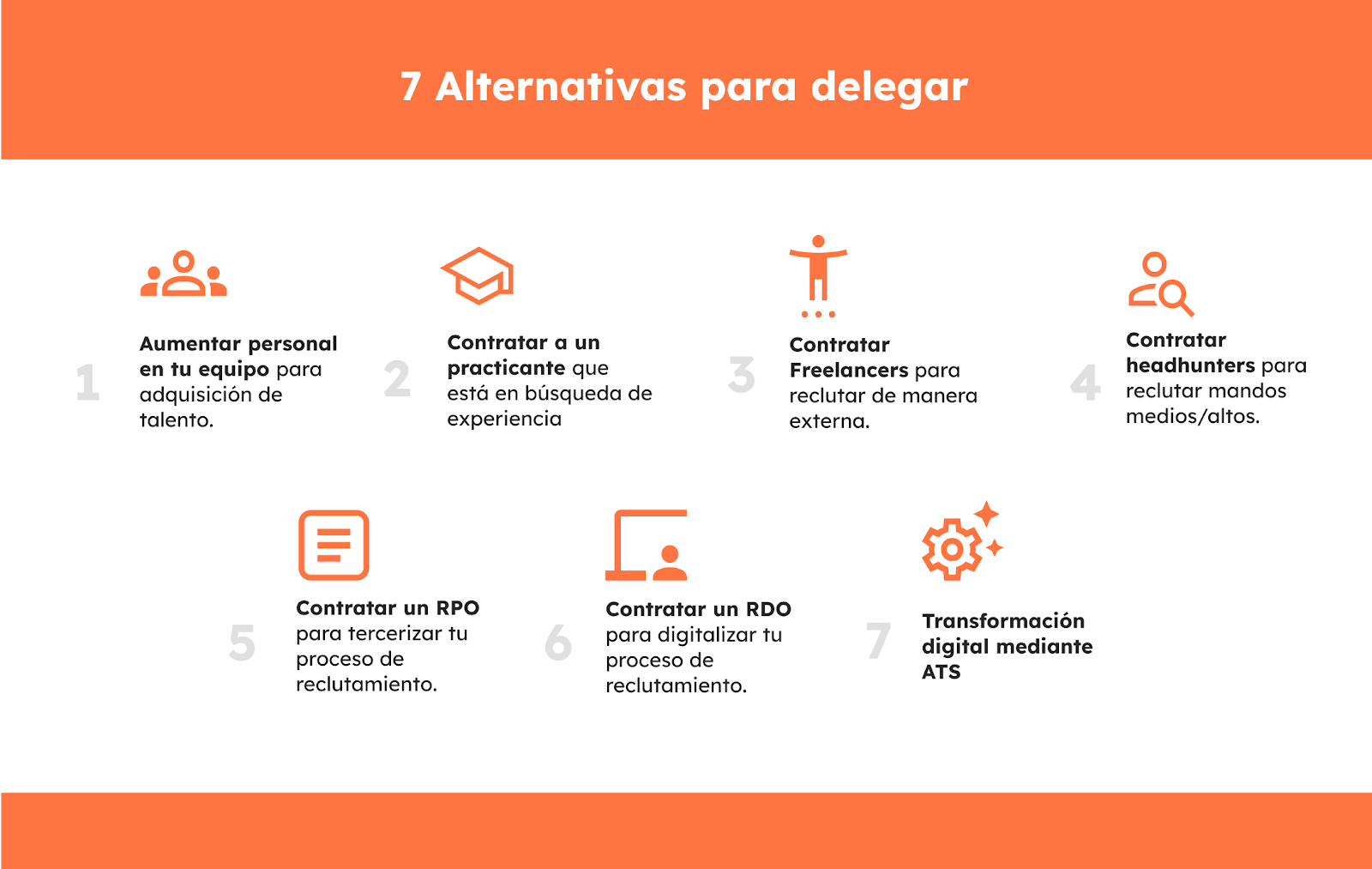 7 Alternativas para delegar

1 Aumentar personal en tu equipo para adquisición de talento.

2 Contratar a un practicante que está en búsqueda de experiencia

3 Contratar Freelancers para reclutar de manera externa.

4 Contratar headhunters para reclutar mandos medios/altos.

5 Contratar un RPO para tercerizar tu proceso de reclutamiento.

6 Contratar un RDO para digitalizar tu proceso de reclutamiento.

7 Transformación digital mediante ATS